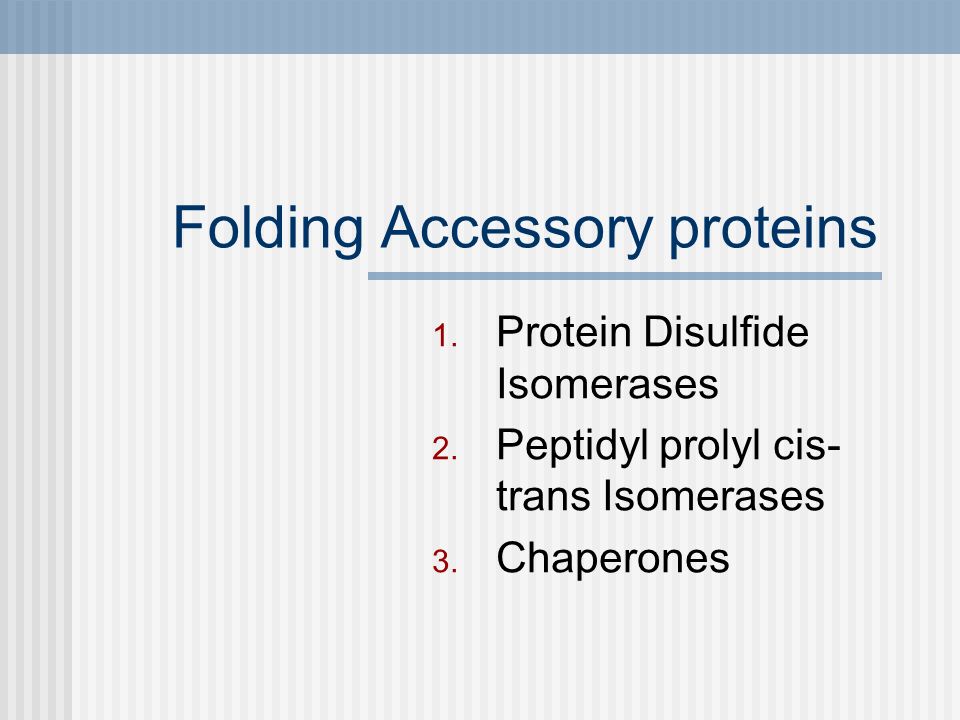 Folding Accessory proteins

1. Protein Disulfide Isomerases
2. Peptidyl prolyl cis-trans Isomerases
3. Chaperones